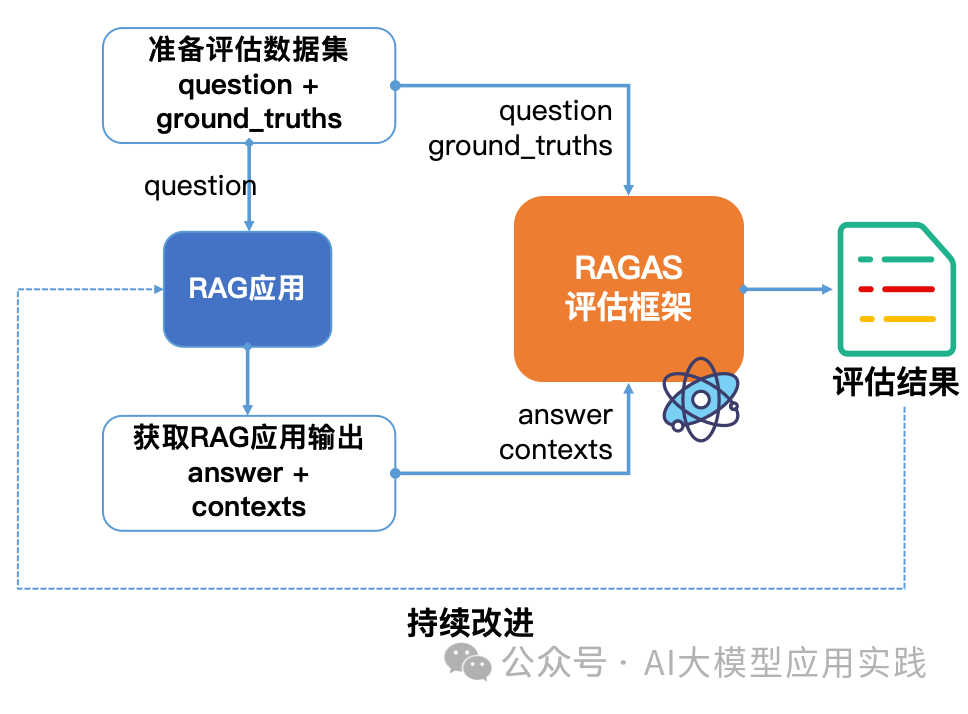 准备评估数据集
question +
ground_truths

question
ground_truths

question

RAG应用

RAGAS
评估框架

评估结果

获取RAG应用输出
answer +
contexts

answer
contexts

持续改进

公众号 · AI大模型应用实践